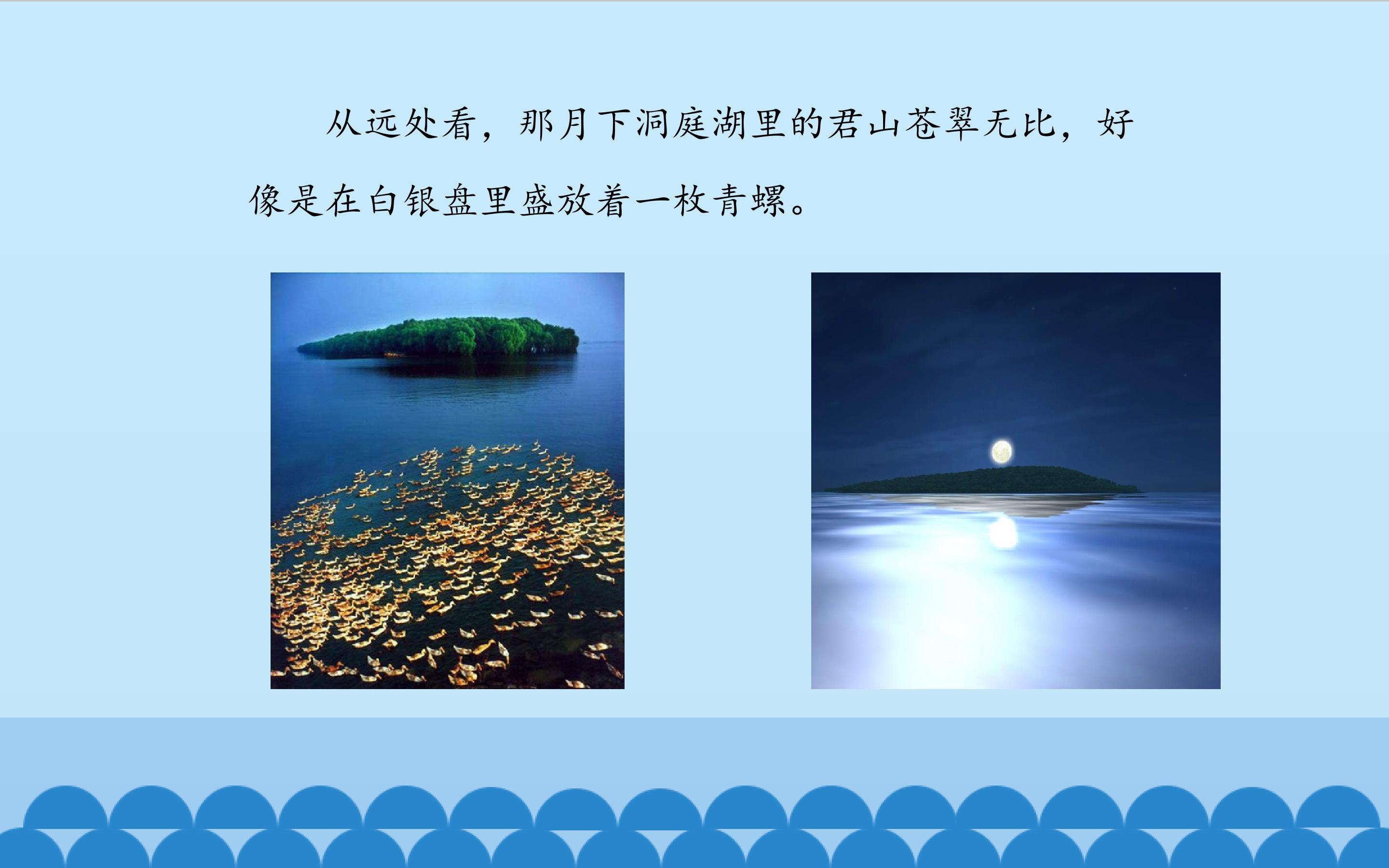 从远处看，那月下洞庭湖里的君山苍翠无比，好像是在白银盘里盛放着一枚青螺。